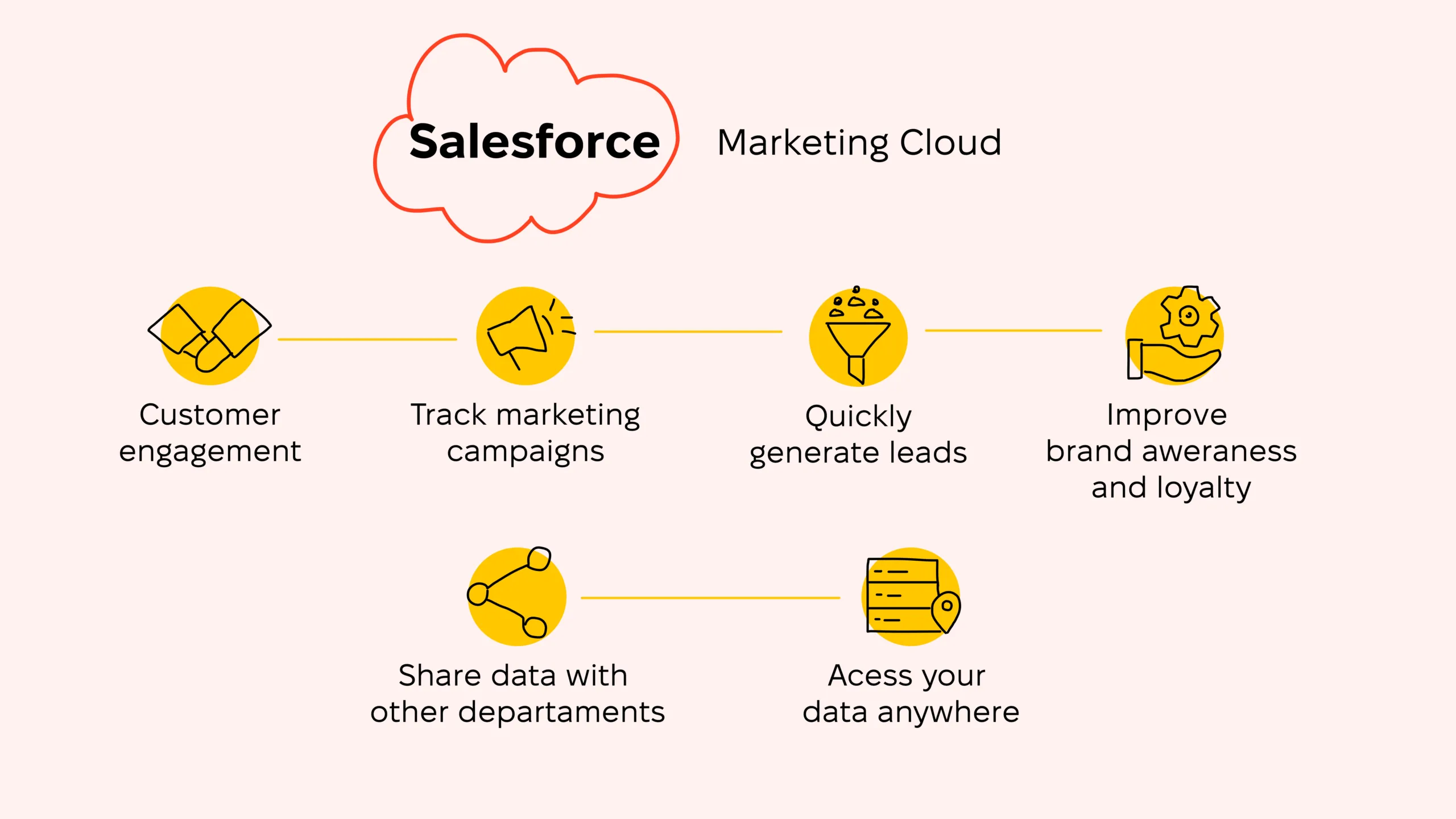 Salesforce Marketing Cloud

Customer engagement

Track marketing campaigns

Quickly generate leads

Improve brand aweraness and loyalty

Share data with other departaments

Acess your data anywhere